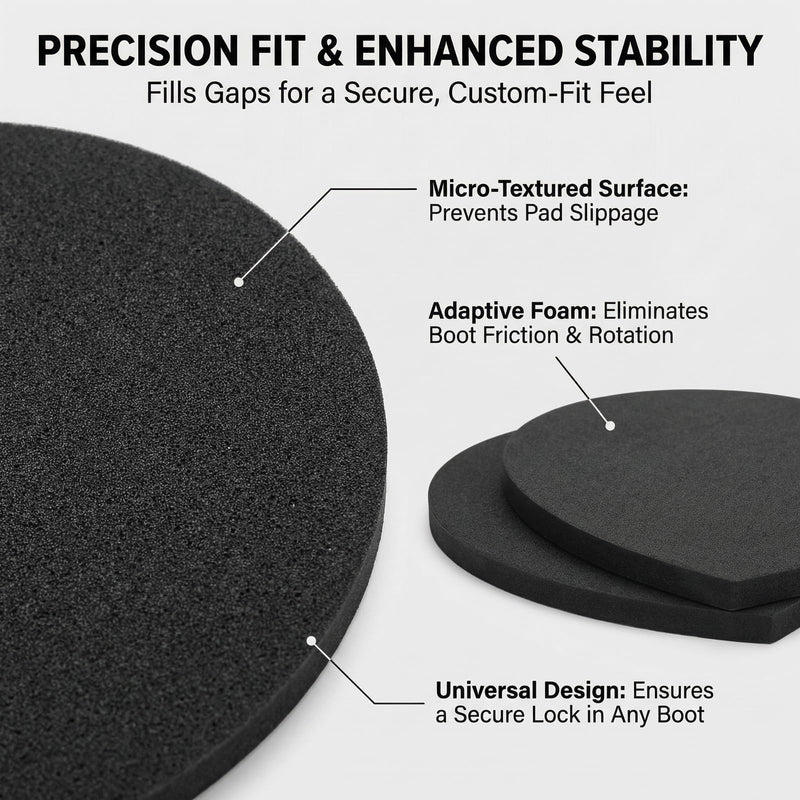 PRECISION FIT & ENHANCED STABILITY
Fills Gaps for a Secure, Custom-Fit Feel

Micro-Textured Surface: Prevents Pad Slippage

Adaptive Foam: Eliminates Boot Friction & Rotation

Universal Design: Ensures a Secure Lock in Any Boot